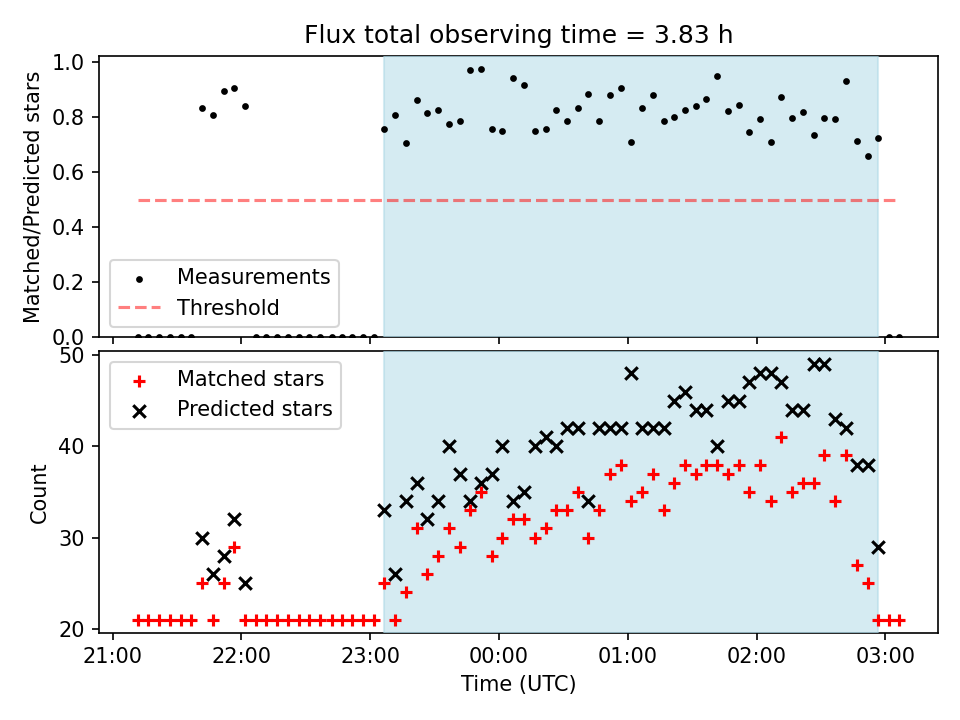 Flux total observing time = 3.83 h

Matched/Predicted stars

1.0
0.8
0.6
0.4
0.2
0.0

Measurements
Threshold

Count

50
40
30
20

Matched stars
Predicted stars

21:00
22:00
23:00
00:00
01:00
02:00
03:00

Time (UTC)